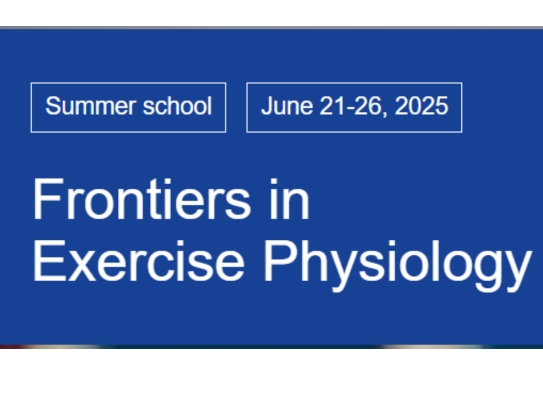 Summer school

June 21-26, 2025

Frontiers in Exercise Physiology